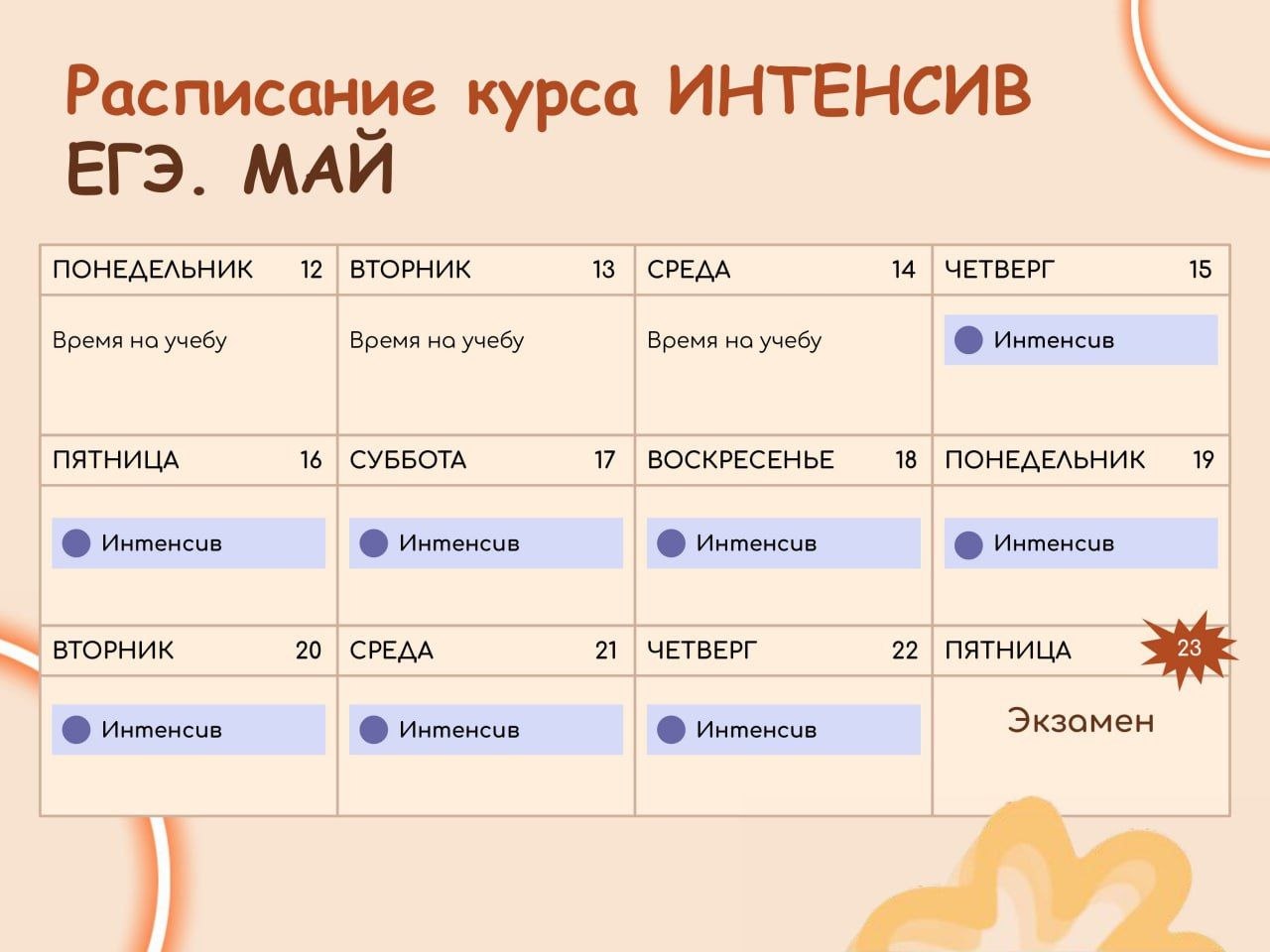 Расписание курса ИНТЕНСИВ ЕГЭ. МАЙ

| ПОНЕДЕЛЬНИК 12 | ВТОРНИК 13 | СРЕДА 14 | ЧЕТВЕРГ 15 |
|---|---|---|---|
| Время на учебу | Время на учебу | Время на учебу | Интенсив |
| ПЯТНИЦА 16 | СУББОТА 17 | ВОСКРЕСЕНЬЕ 18 | ПОНЕДЕЛЬНИК 19 |
| Интенсив | Интенсив | Интенсив | Интенсив |
| ВТОРНИК 20 | СРЕДА 21 | ЧЕТВЕРГ 22 | ПЯТНИЦА 23 |
| Интенсив | Интенсив | Интенсив | Экзамен |